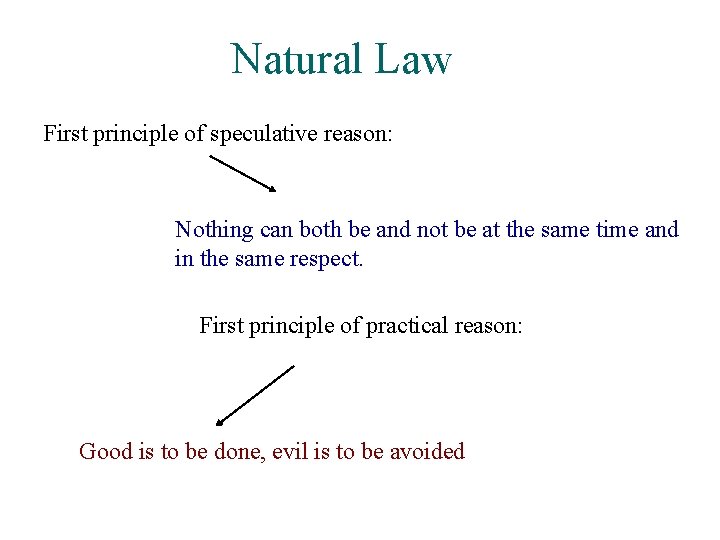 Natural Law

First principle of speculative reason:

Nothing can both be and not be at the same time and in the same respect.

First principle of practical reason:

Good is to be done, evil is to be avoided